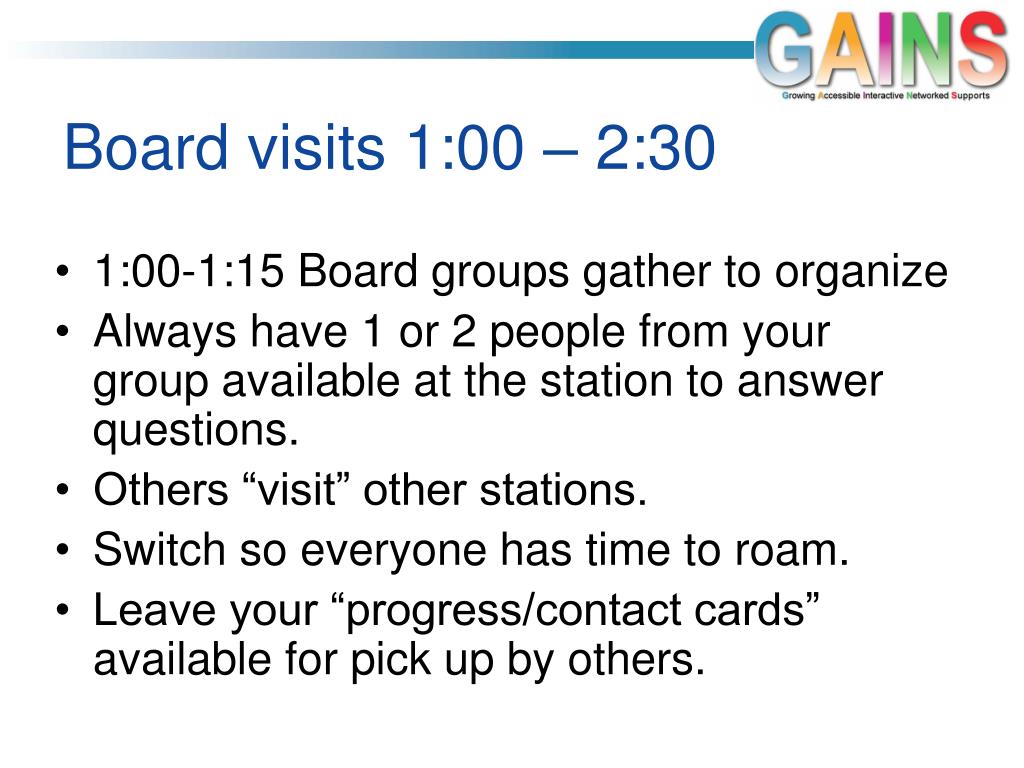 GAINS
Growing Accessible Interactive Networked Supports

Board visits 1:00 – 2:30

• 1:00-1:15 Board groups gather to organize
• Always have 1 or 2 people from your group available at the station to answer questions.
• Others “visit” other stations.
• Switch so everyone has time to roam.
• Leave your “progress/contact cards” available for pick up by others.